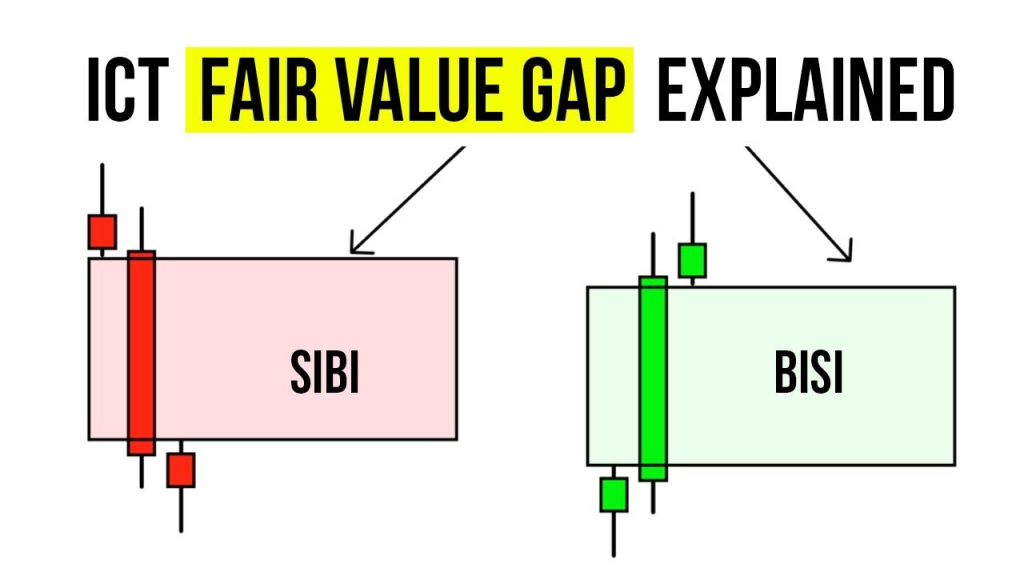 ICT FAIR VALUE GAP EXPLAINED

SIBI

BISI